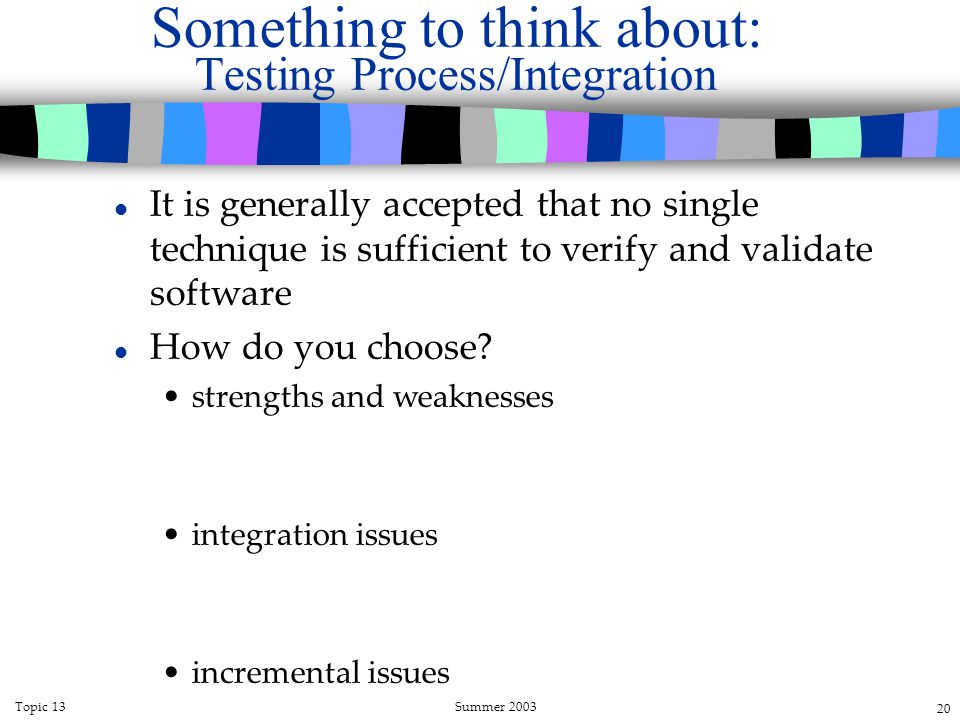 Something to think about:
Testing Process/Integration

- It is generally accepted that no single technique is sufficient to verify and validate software
- How do you choose?
  - strengths and weaknesses
  - integration issues
  - incremental issues

Topic 13

Summer 2003

20